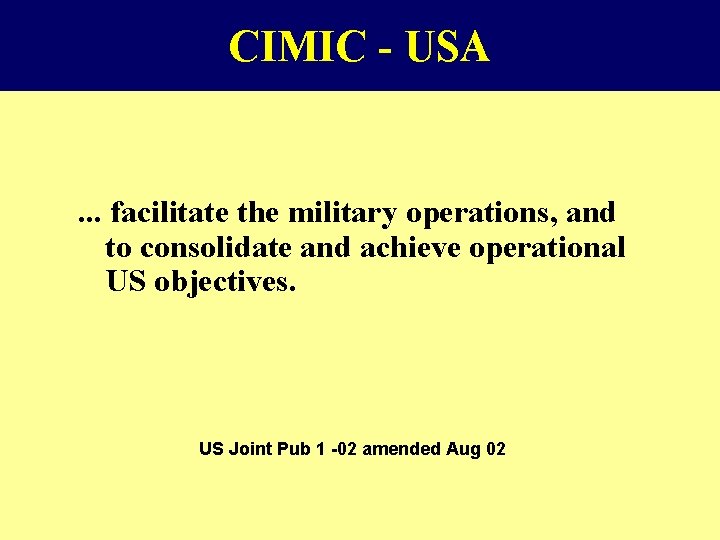 CIMIC - USA

... facilitate the military operations, and to consolidate and achieve operational US objectives.

US Joint Pub 1 -02 amended Aug 02